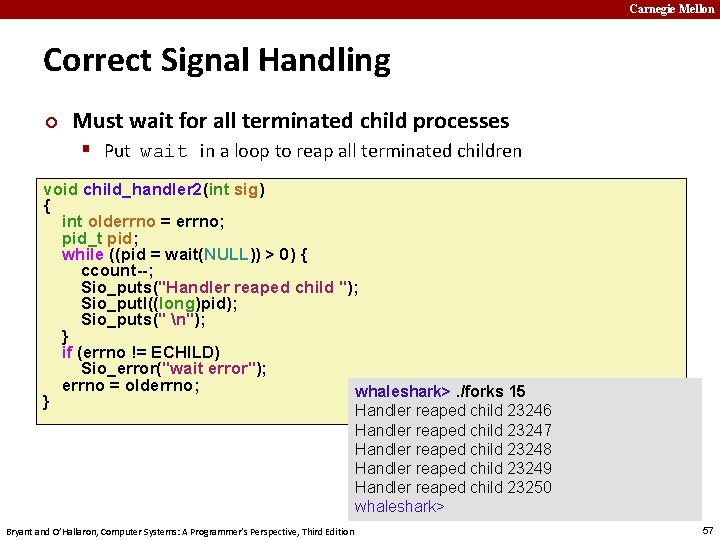 Carnegie Mellon

Correct Signal Handling

Must wait for all terminated child processes

Put wait in a loop to reap all terminated children

void child_handler2(int sig)
{
  int olderrno = errno;
  pid_t pid;
  while ((pid = wait(NULL)) > 0) {
    ccount--;
    Sio_puts("Handler reaped child ");
    Sio_putl((long)pid);
    Sio_puts(" \n");
  }
  if (errno != ECHILD)
    Sio_error("wait error");
  errno = olderrno;
}

whaleshark> ./forks 15
Handler reaped child 23246
Handler reaped child 23247
Handler reaped child 23248
Handler reaped child 23249
Handler reaped child 23250
whaleshark>

Bryant and O'Hallaron, Computer Systems: A Programmer's Perspective, Third Edition

57